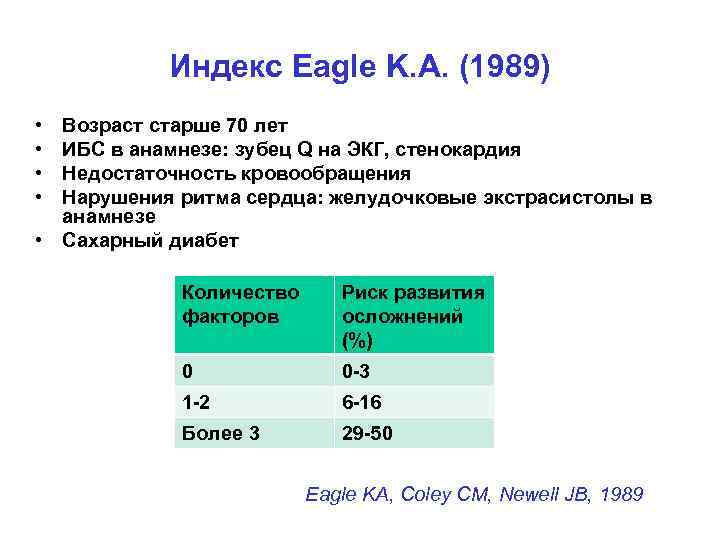 Индекс Eagle K.A. (1989)

• Возраст старше 70 лет
• ИБС в анамнезе: зубец Q на ЭКГ, стенокардия
• Недостаточность кровообращения
• Нарушения ритма сердца: желудочковые экстрасистолы в анамнезе
• Сахарный диабет

| Количество факторов | Риск развития осложнений (%) |
|---|---|
| 0 | 0-3 |
| 1-2 | 6-16 |
| Более 3 | 29-50 |

Eagle KA, Coley CM, Newell JB, 1989